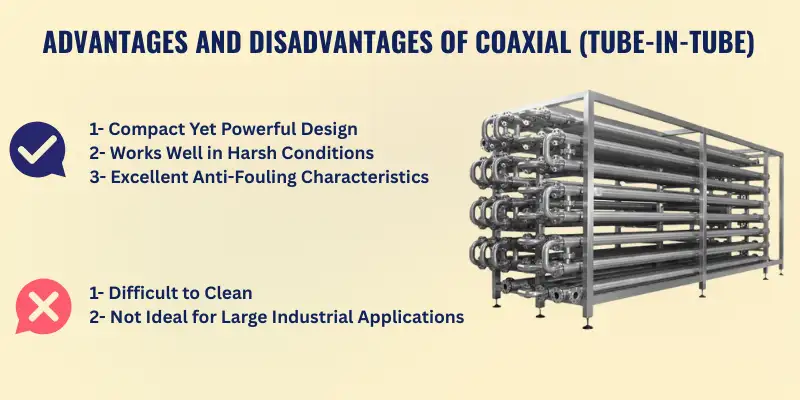 ADVANTAGES AND DISADVANTAGES OF COAXIAL (TUBE-IN-TUBE)

1- Compact Yet Powerful Design
2- Works Well in Harsh Conditions
3- Excellent Anti-Fouling Characteristics

1- Difficult to Clean
2- Not Ideal for Large Industrial Applications